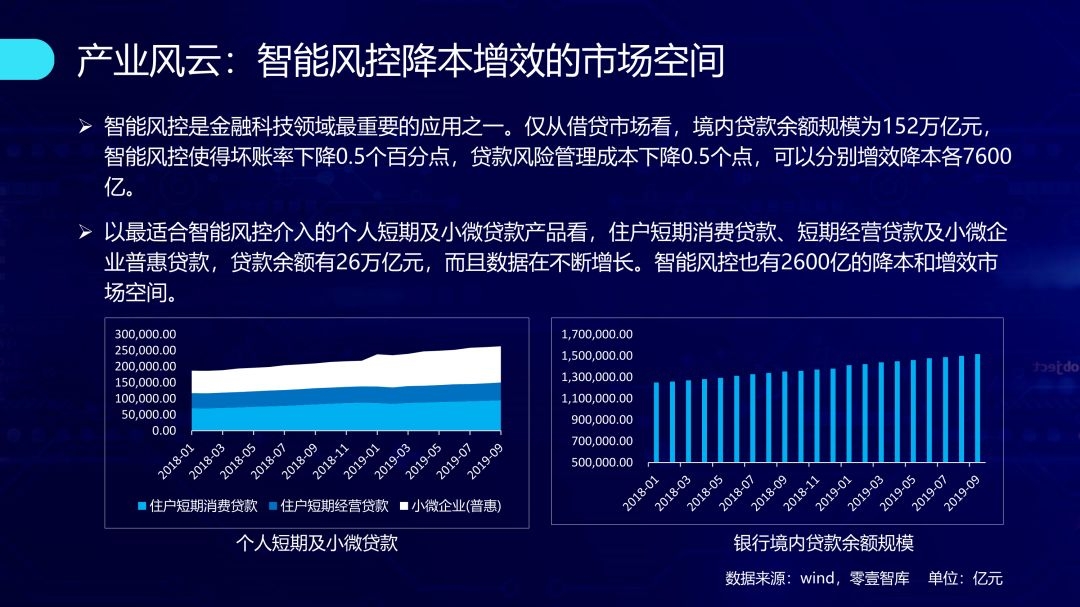 产业风云：智能风控降本增效的市场空间

➢ 智能风控是金融科技领域最重要的应用之一。仅从借贷市场看，境内贷款余额规模为152万亿元，智能风控使得坏账率下降0.5个百分点，贷款风险管理成本下降0.5个点，可以分别增效降本各7600亿。

➢ 以最适合智能风控介入的个人短期及小微贷款产品看，住户短期消费贷款、短期经营贷款及小微企业普惠贷款，贷款余额有26万亿元，而且数据在不断增长。智能风控也有2600亿的降本和增效市场空间。

300,000.00
250,000.00
200,000.00
150,000.00
100,000.00
50,000.00
0.00

2018-01 2018-03 2018-05 2018-07 2018-09 2018-11 2019-01 2019-03 2019-05 2019-07 2019-09

住户短期消费贷款 住户短期经营贷款 小微企业(普惠)

个人短期及小微贷款

1,700,000.00
1,500,000.00
1,300,000.00
1,100,000.00
900,000.00
700,000.00
500,000.00

2018-01 2018-03 2018-05 2018-07 2018-09 2018-11 2019-01 2019-03 2019-05 2019-07 2019-09

银行境内贷款余额规模

数据来源：wind，零壹智库 单位：亿元